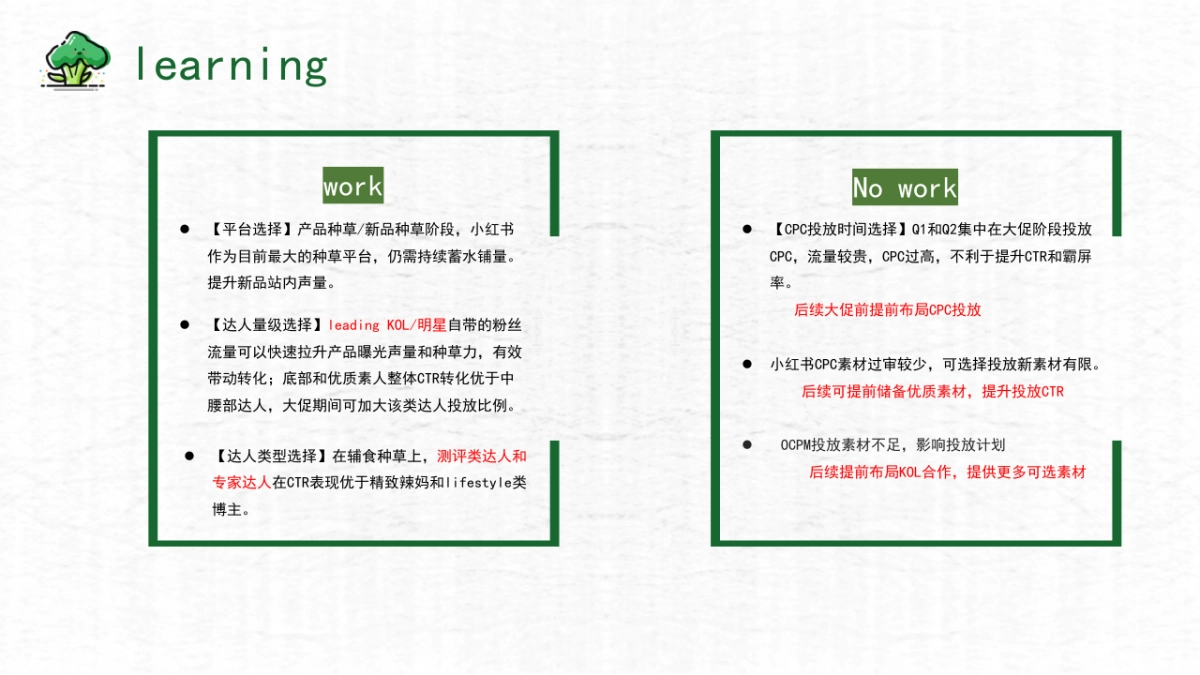 learning

work

● 【平台选择】产品种草/新品种草阶段，小红书作为目前最大的种草平台，仍需持续蓄水铺量。提升新品站内声量。

● 【达人量级选择】leading KOL/明星自带的粉丝流量可以快速拉升产品曝光声量和种草力，有效带动转化；底部和优质素人整体CTR转化优于中腰部达人，大促期间可加大该类达人投放比例。

● 【达人类型选择】在辅食种草上，测评类达人和专家达人在CTR表现优于精致辣妈和lifestyle类博主。

No work

● 【CPC投放时间选择】Q1和Q2集中在大促阶段投放CPC，流量较贵，CPC过高，不利于提升CTR和霸屏率。
后续大促前提前布局CPC投放

● 小红书CPC素材过审较少，可选择投放新素材有限。
后续可提前储备优质素材，提升投放CTR

● OCPM投放素材不足，影响投放计划
后续提前布局KOL合作，提供更多可选素材